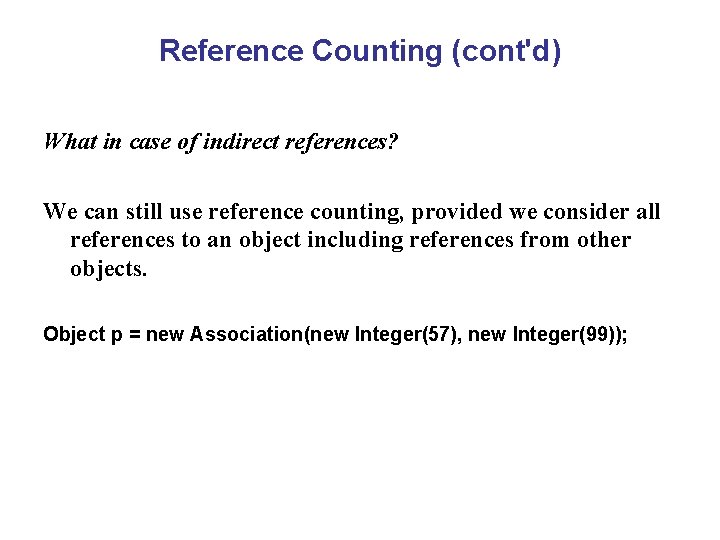 Reference Counting (cont'd)

What in case of indirect references?

We can still use reference counting, provided we consider all references to an object including references from other objects.

Object p = new Association(new Integer(57), new Integer(99));